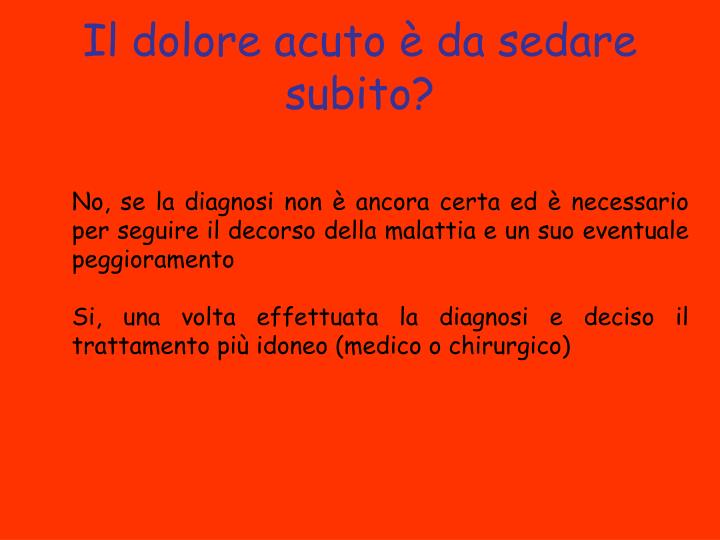 Il dolore acuto è da sedare subito?

No, se la diagnosi non è ancora certa ed è necessario per seguire il decorso della malattia e un suo eventuale peggioramento

Si, una volta effettuata la diagnosi e deciso il trattamento più idoneo (medico o chirurgico)